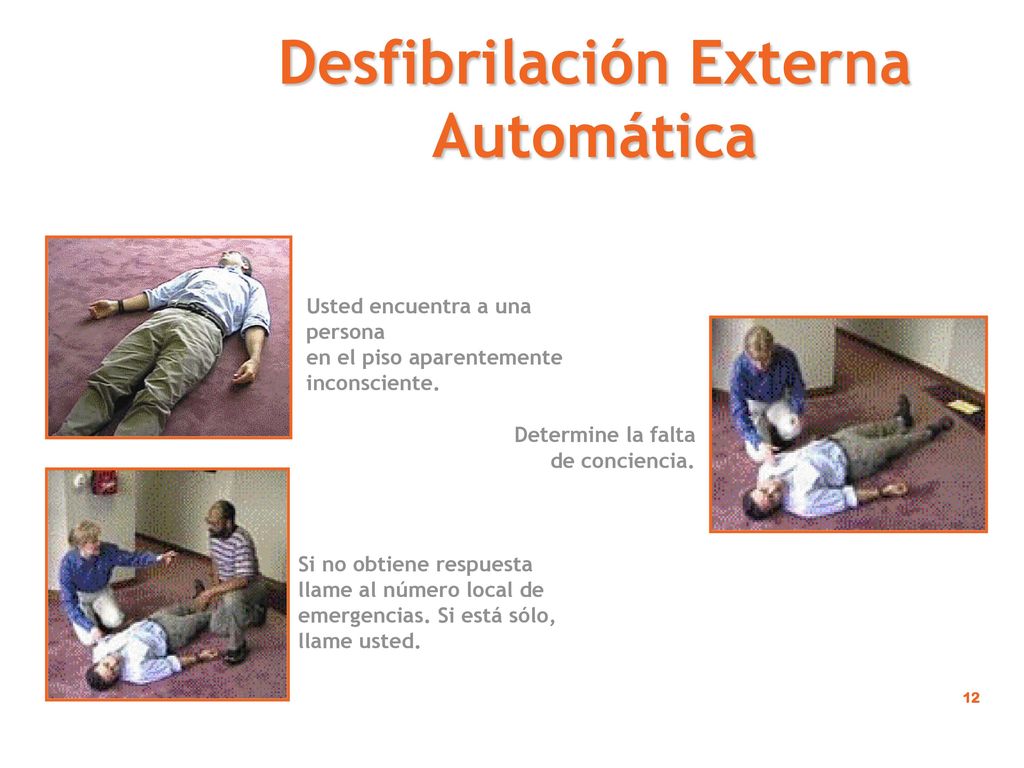 Desfibrilación Externa Automática

Usted encuentra a una persona
en el piso aparentemente inconsciente.

Determine la falta de conciencia.

Si no obtiene respuesta llame al número local de emergencias. Si está sólo, llame usted.

12